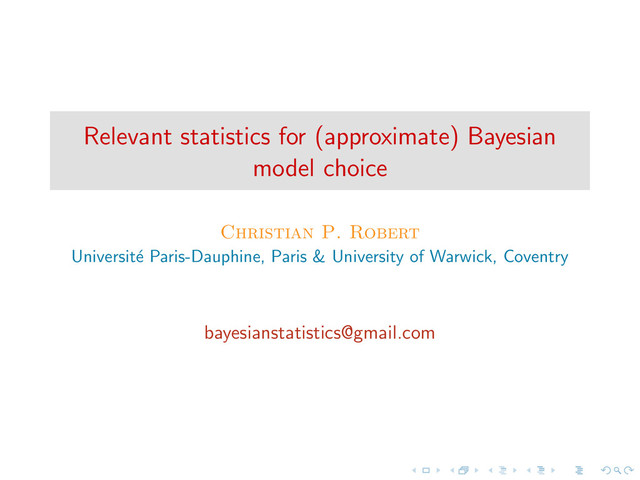 Relevant statistics for (approximate) Bayesian model choice

Christian P. Robert
Université Paris-Dauphine, Paris & University of Warwick, Coventry

bayesianstatistics@gmail.com